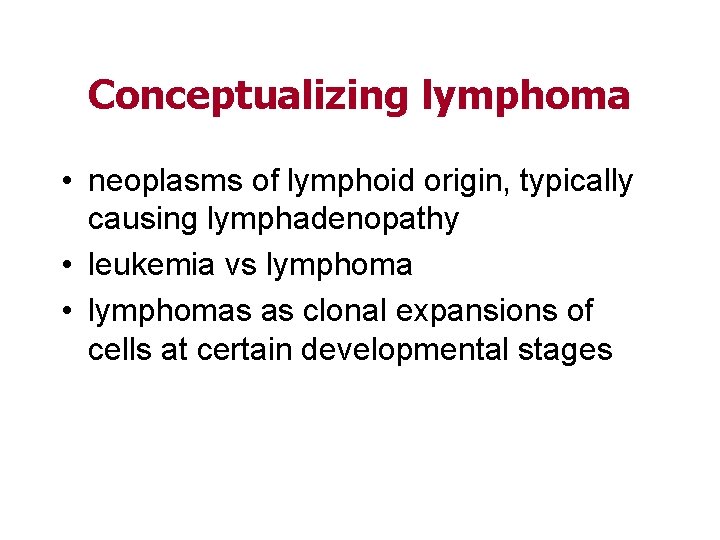 Conceptualizing lymphoma

• neoplasms of lymphoid origin, typically causing lymphadenopathy
• leukemia vs lymphoma
• lymphomas as clonal expansions of cells at certain developmental stages